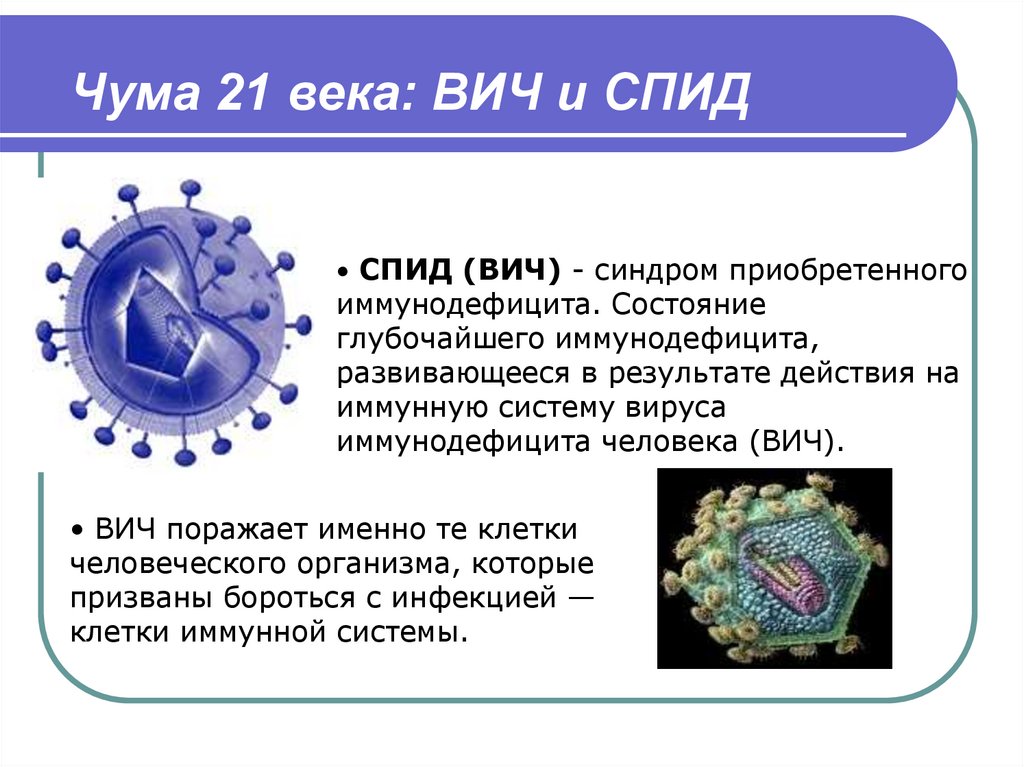 Чума 21 века: ВИЧ и СПИД

• СПИД (ВИЧ) - синдром приобретенного иммунодефицита. Состояние глубочайшего иммунодефицита, развивающееся в результате действия на иммунную систему вируса иммунодефицита человека (ВИЧ).

• ВИЧ поражает именно те клетки человеческого организма, которые призваны бороться с инфекцией — клетки иммунной системы.